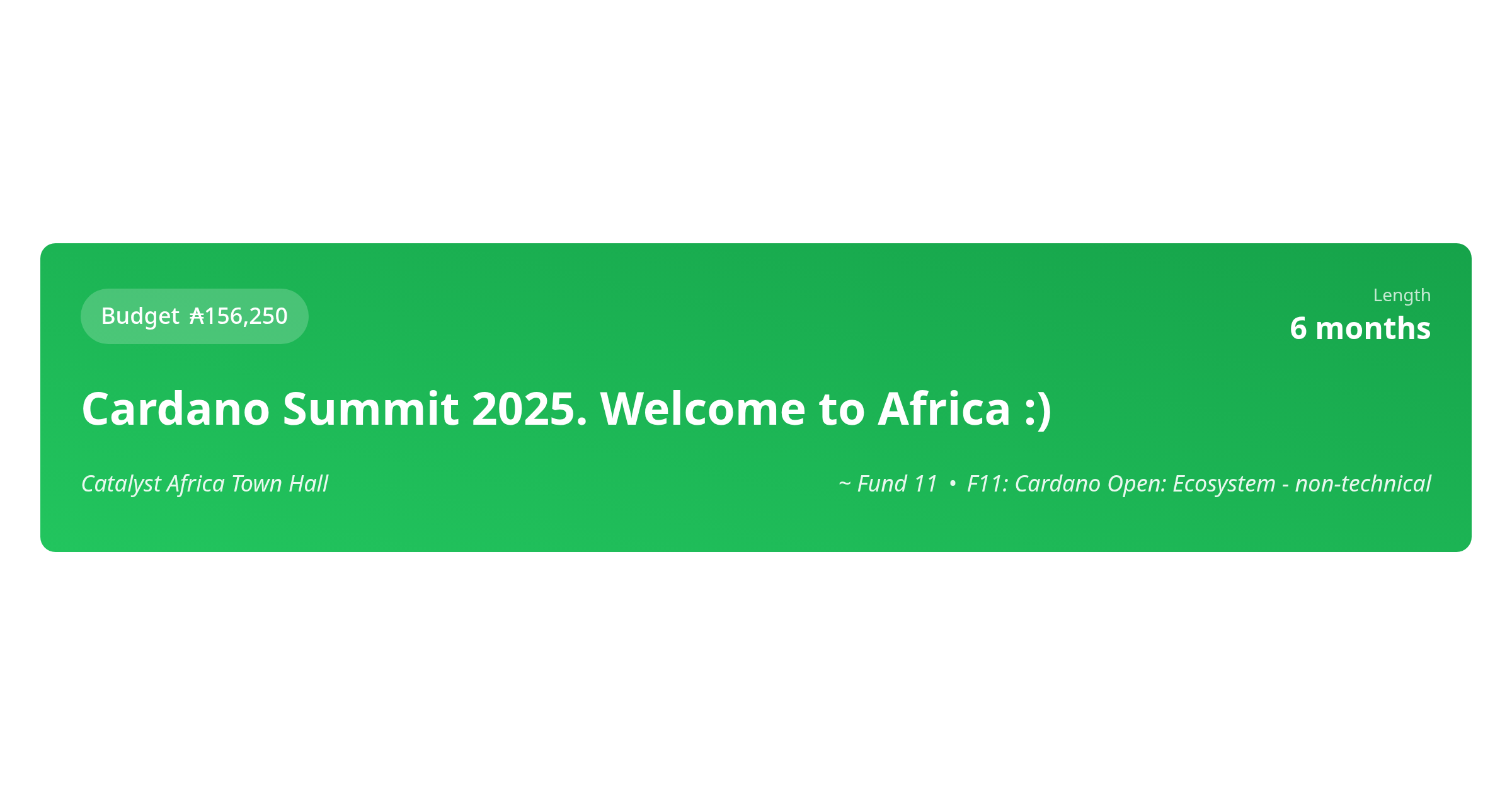 Budget ₳156,250

Length
6 months

Cardano Summit 2025. Welcome to Africa :)

Catalyst Africa Town Hall

~ Fund 11 • F11: Cardano Open: Ecosystem - non-technical